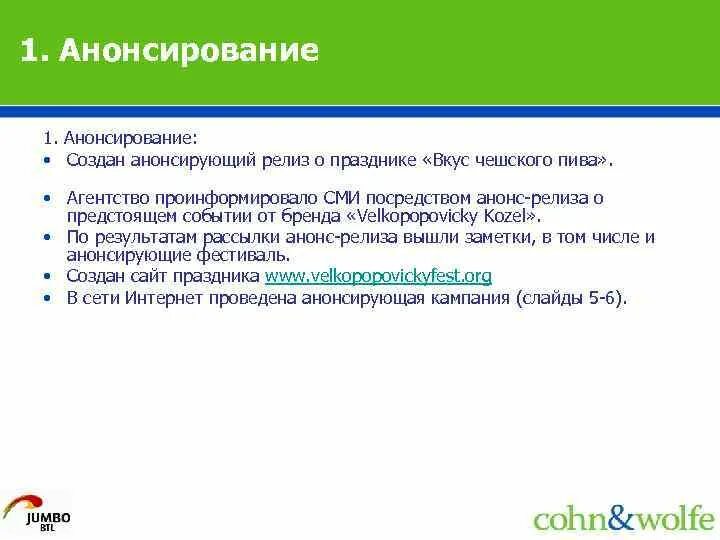 1. Анонсирование

1. Анонсирование:

• Создан анонсирующий релиз о празднике «Вкус чешского пива».

• Агентство проинформировало СМИ посредством анонс-релиза о предстоящем событии от бренда «Velkopopovicky Kozel».
• По результатам рассылки анонс-релиза вышли заметки, в том числе и анонсирующие фестиваль.
• Создан сайт праздника www.velkopopovickyfest.org
• В сети Интернет проведена анонсирующая кампания (слайды 5-6).

JUMBO BTL

cohn&wolfe